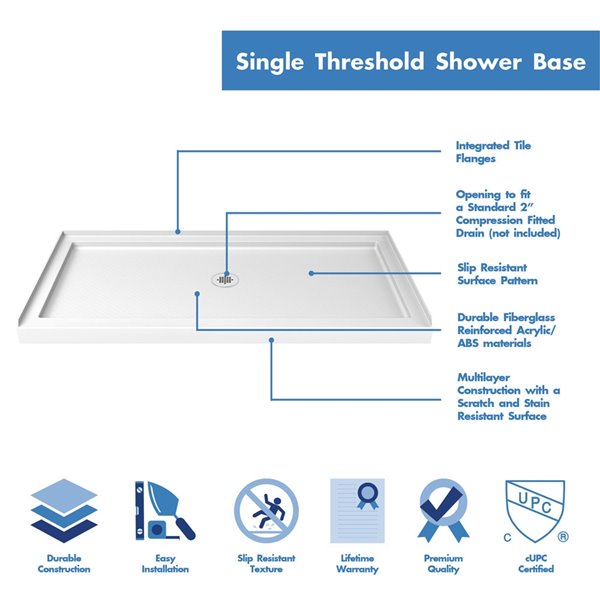 Single Threshold Shower Base

Integrated Tile Flanges

Opening to fit a Standard 2" Compression Fitted Drain (not included)

Slip Resistant Surface Pattern

Durable Fiberglass Reinforced Acrylic/ ABS materials

Multilayer Construction with a Scratch and Stain Resistant Surface

Durable Construction

Easy Installation

Slip Resistant Texture

Lifetime Warranty

Premium Quality

UPC
C ®
cUPC Certified